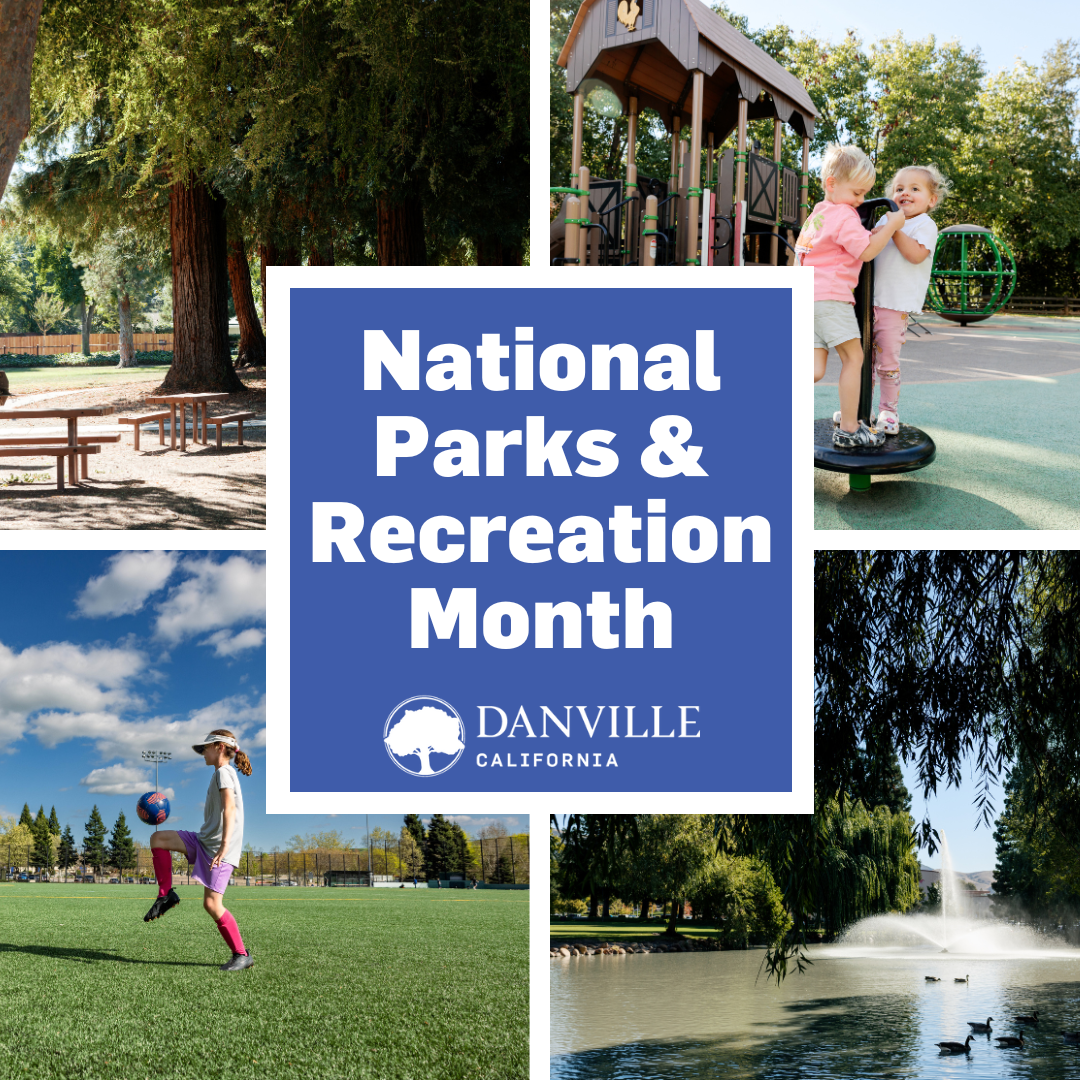 National Parks & Recreation Month

DANVILLE
CALIFORNIA